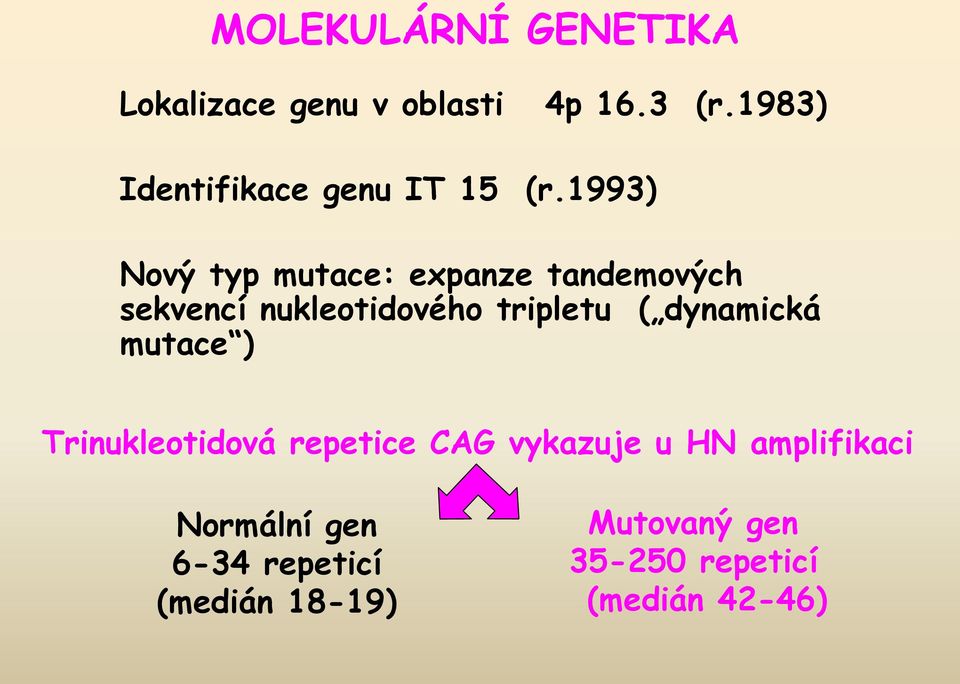 MOLEKULÁRNÍ GENETIKA

Lokalizace genu v oblasti 4p 16.3 (r.1983)

Identifikace genu IT 15 (r.1993)

Nový typ mutace: expanze tandemových sekvencí nukleotidového tripletu („dynamická mutace“)

Trinukleotidová repetice CAG vykazuje u HN amplifikaci

Normální gen
6-34 repeticí
(medián 18-19)

Mutovaný gen
35-250 repeticí
(medián 42-46)